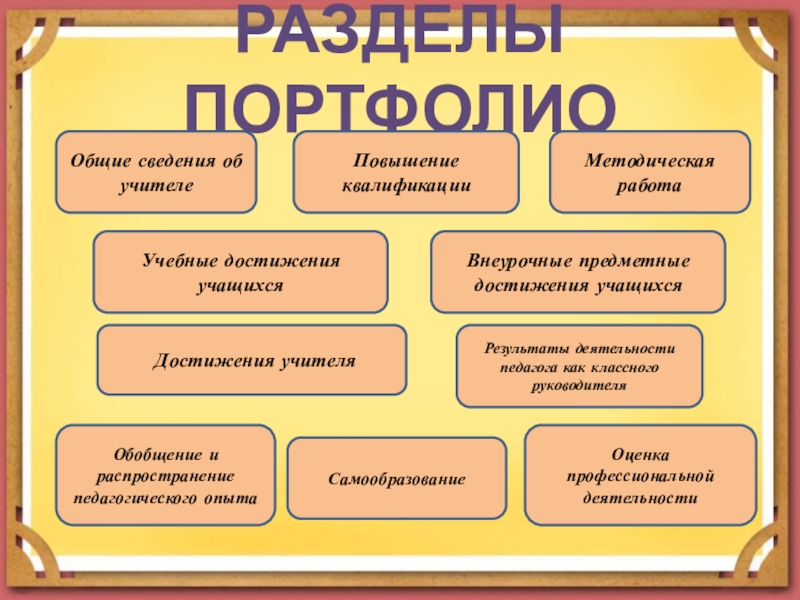 РАЗДЕЛЫ ПОРТФОЛИО

Общие сведения об учителе

Повышение квалификации

Методическая работа

Учебные достижения учащихся

Внеурочные предметные достижения учащихся

Достижения учителя

Результаты деятельности педагога как классного руководителя

Обобщение и распространение педагогического опыта

Самообразование

Оценка профессиональной деятельности